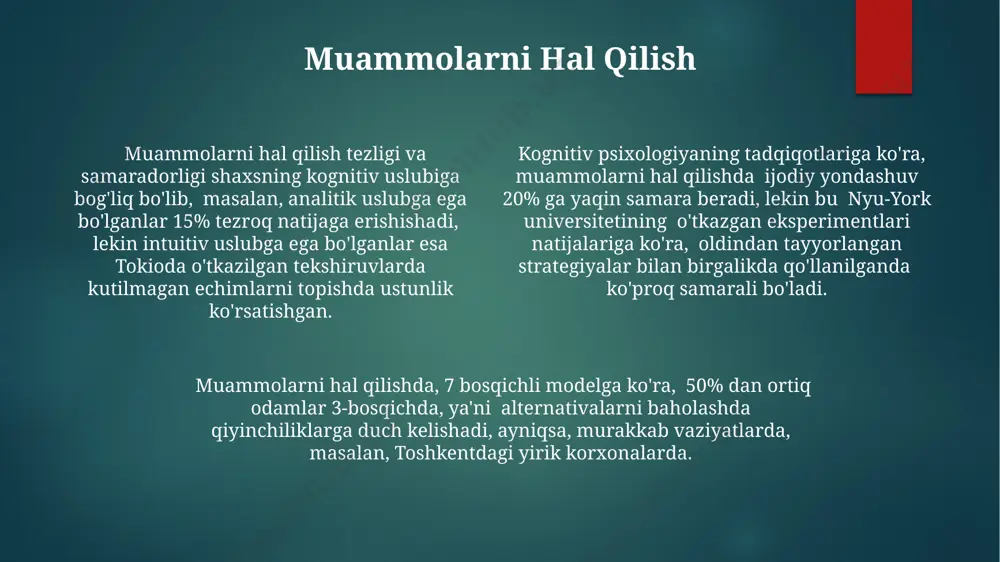 Muammolarni Hal Qilish

Muammolarni hal qilish tezligi va samaradorligi shaxsning kognitiv uslubiga bog'liq bo'lib, masalan, analitik uslubga ega bo'lganlar 15% tezroq natijaga erishishadi, lekin intuitiv uslubga ega bo'lganlar esa Tokioda o'tkazilgan tekshiruvlarda kutilmagan echimlarni topishda ustunlik ko'rsatishgan.

Kognitiv psixologiyaning tadqiqotlariga ko'ra, muammolarni hal qilishda ijodiy yondashuv 20% ga yaqin samara beradi, lekin bu Nyu-York universitetining o'tkazgan eksperimentlari natijalariga ko'ra, oldindan tayyorlangan strategiyalar bilan birgalikda qo'llanilganda ko'proq samarali bo'ladi.

Muammolarni hal qilishda, 7 bosqichli modelga ko'ra, 50% dan ortiq odamlar 3-bosqichda, ya'ni alternativalarni baholashda qiyinchiliklarga duch kelishadi, ayniqsa, murakkab vaziyatlarda, masalan, Toshkentdagi yirik korxonalarda.